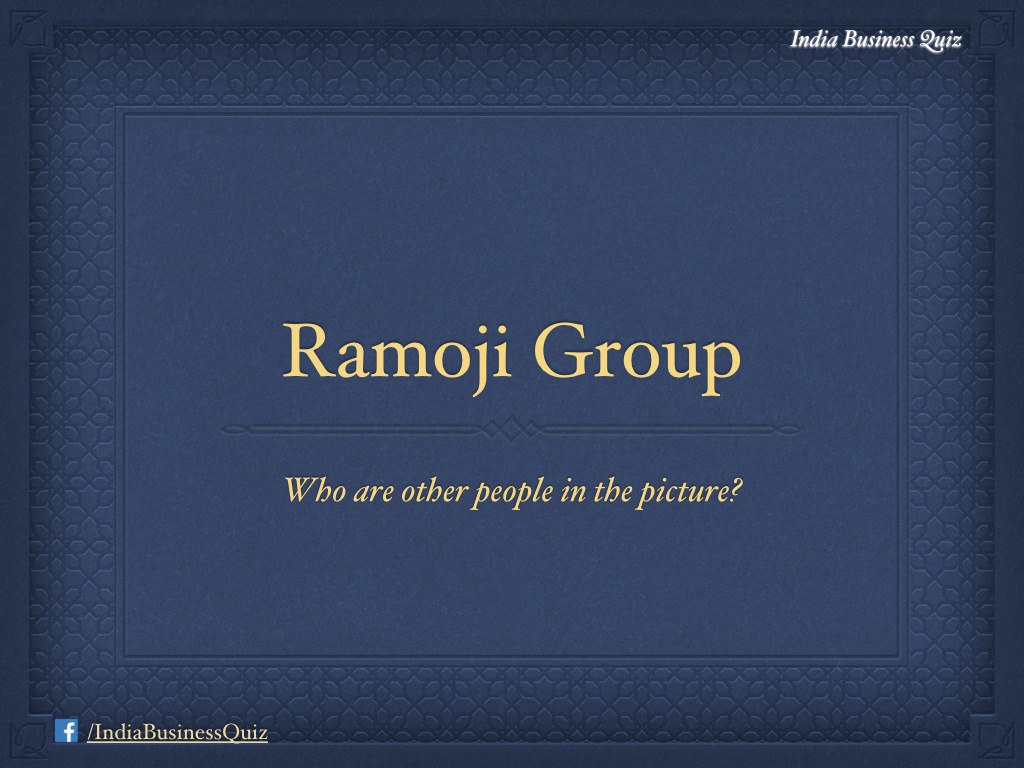 India Business Quiz

Ramoji Group

Who are other people in the picture?

/IndiaBusinessQuiz